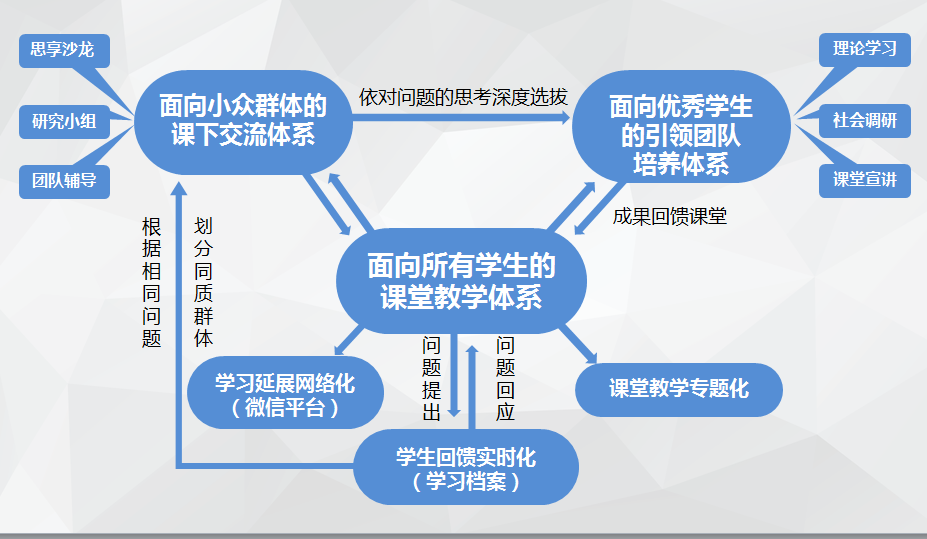 思享沙龙

研究小组

团队辅导

面向小众群体的课下交流体系

依对问题的思考深度选拔

面向优秀学生的引领团队培养体系

理论学习

社会调研

课堂宣讲

成果回馈课堂

根据相同问题

划分同质群体

面向所有学生的课堂教学体系

学习延展网络化（微信平台）

问题提出

问题回应

课堂教学专题化

学生回馈实时化（学习档案）